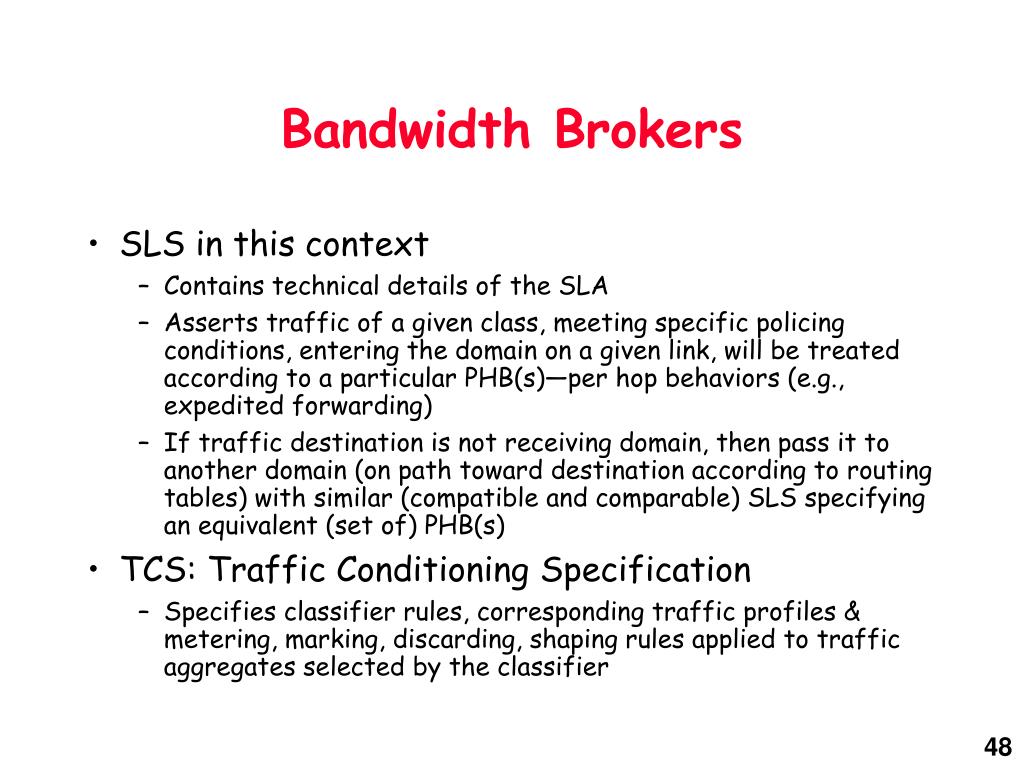 Bandwidth Brokers

• SLS in this context
– Contains technical details of the SLA
– Asserts traffic of a given class, meeting specific policing conditions, entering the domain on a given link, will be treated according to a particular PHB(s)—per hop behaviors (e.g., expedited forwarding)
– If traffic destination is not receiving domain, then pass it to another domain (on path toward destination according to routing tables) with similar (compatible and comparable) SLS specifying an equivalent (set of) PHB(s)

• TCS: Traffic Conditioning Specification
– Specifies classifier rules, corresponding traffic profiles & metering, marking, discarding, shaping rules applied to traffic aggregates selected by the classifier

48